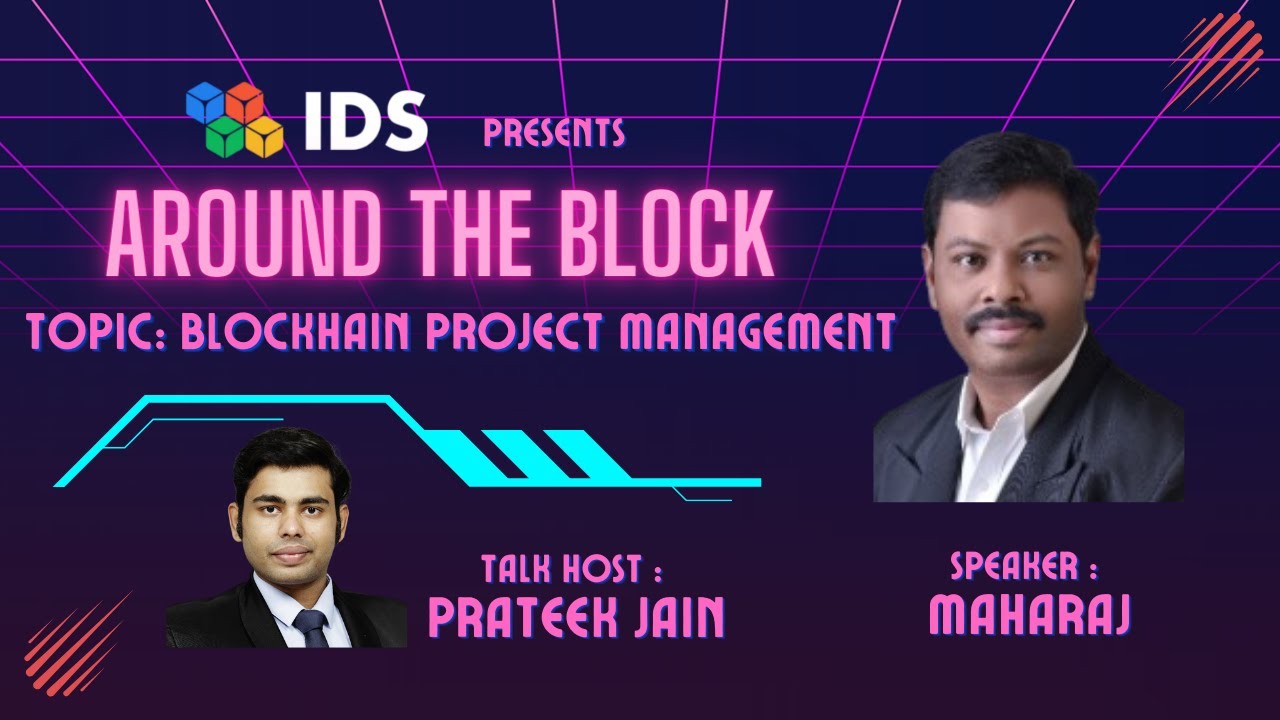 IDS PRESENTS

AROUND THE BLOCK

TOPIC: BLOCKHAIN PROJECT MANAGEMENT

TALK HOST :
PRATEEK JAIN

SPEAKER :
MAHARAJ